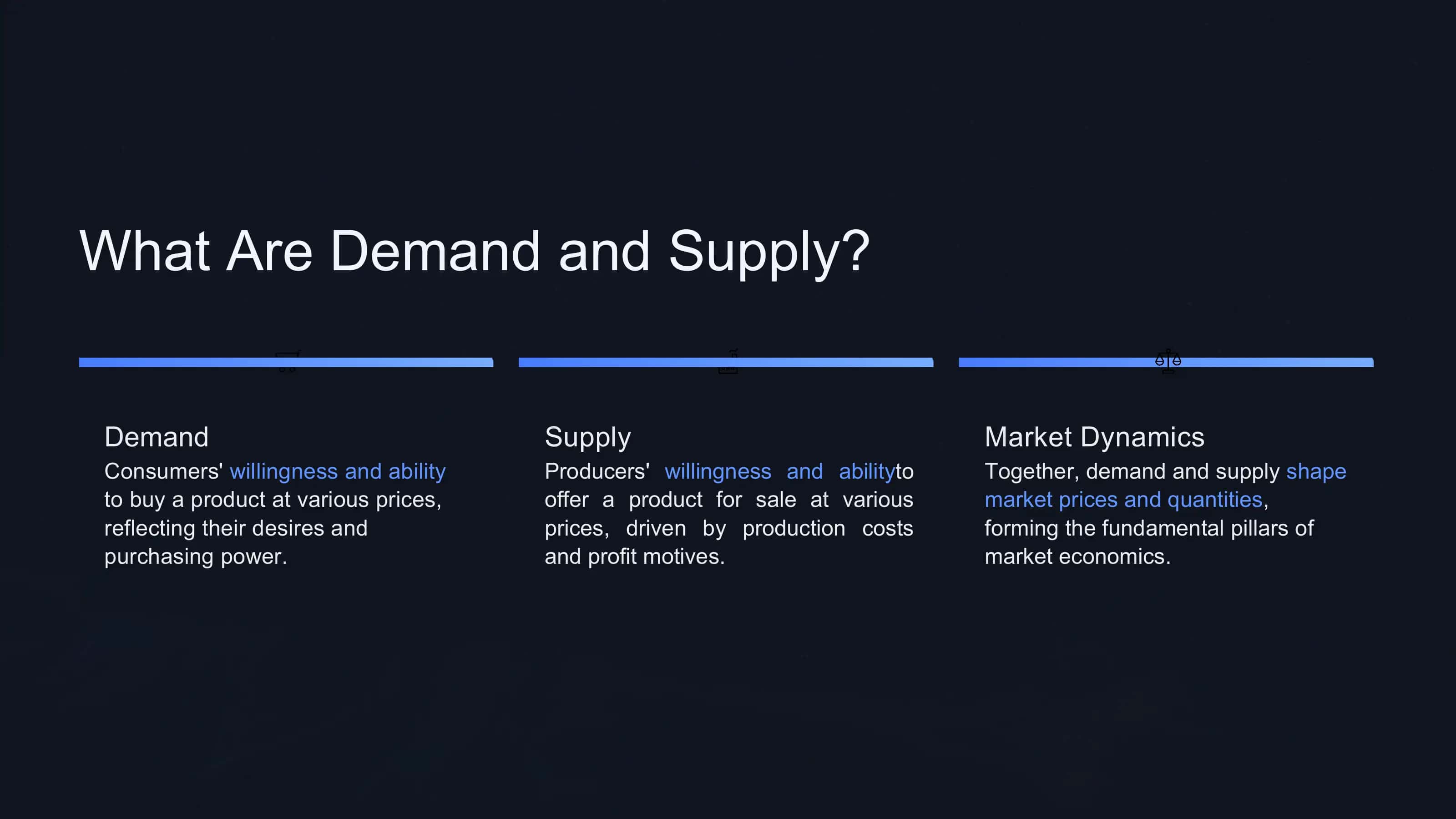 What Are Demand and Supply?

Demand

Consumers' willingness and ability to buy a product at various prices, reflecting their desires and purchasing power.

Supply

Producers' willingness and abilityto offer a product for sale at various prices, driven by production costs and profit motives.

Market Dynamics

Together, demand and supply shape market prices and quantities, forming the fundamental pillars of market economics.